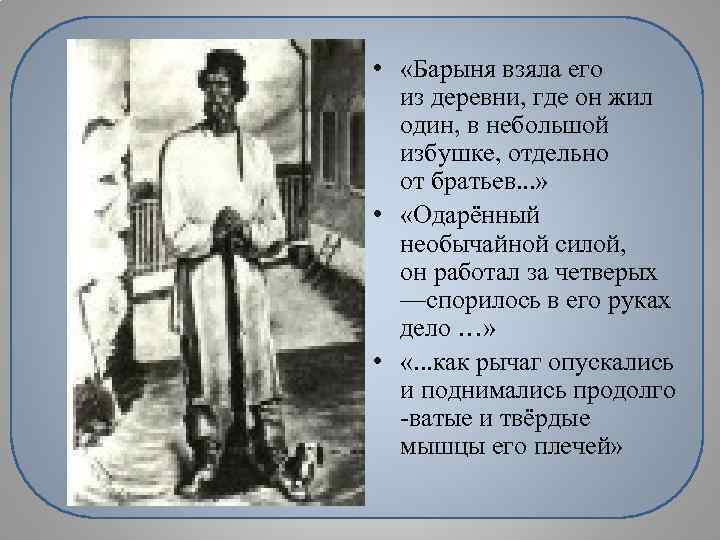 • «Барыня взяла его из деревни, где он жил один, в небольшой избушке, отдельно от братьев...»

• «Одарённый необычайной силой, он работал за четверых —спорилось в его руках дело …»

• «...как рычаг опускались и поднимались продолго -ватые и твёрдые мышцы его плечей»